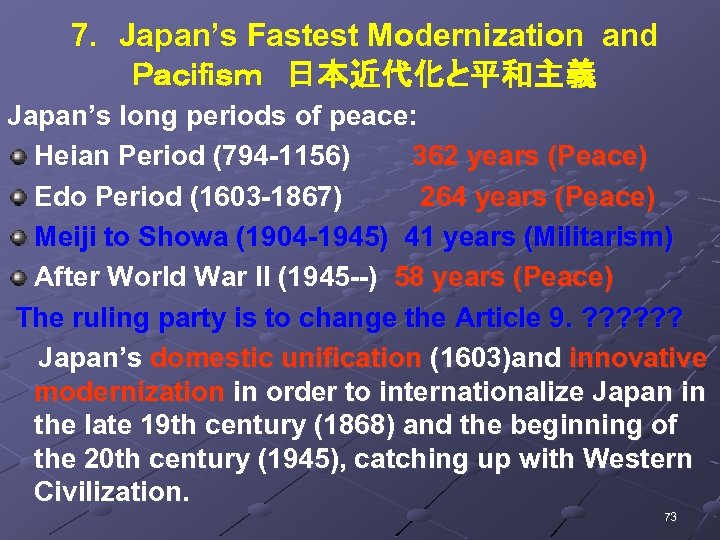 7. Japan's Fastest Modernization and Pacifism 日本近代化と平和主義

Japan's long periods of peace:

Heian Period (794-1156) 362 years (Peace)

Edo Period (1603-1867) 264 years (Peace)

Meiji to Showa (1904-1945) 41 years (Militarism)

After World War II (1945--) 58 years (Peace)

The ruling party is to change the Article 9. ??????

Japan's domestic unification (1603)and innovative modernization in order to internationalize Japan in the late 19th century (1868) and the beginning of the 20th century (1945), catching up with Western Civilization.

73